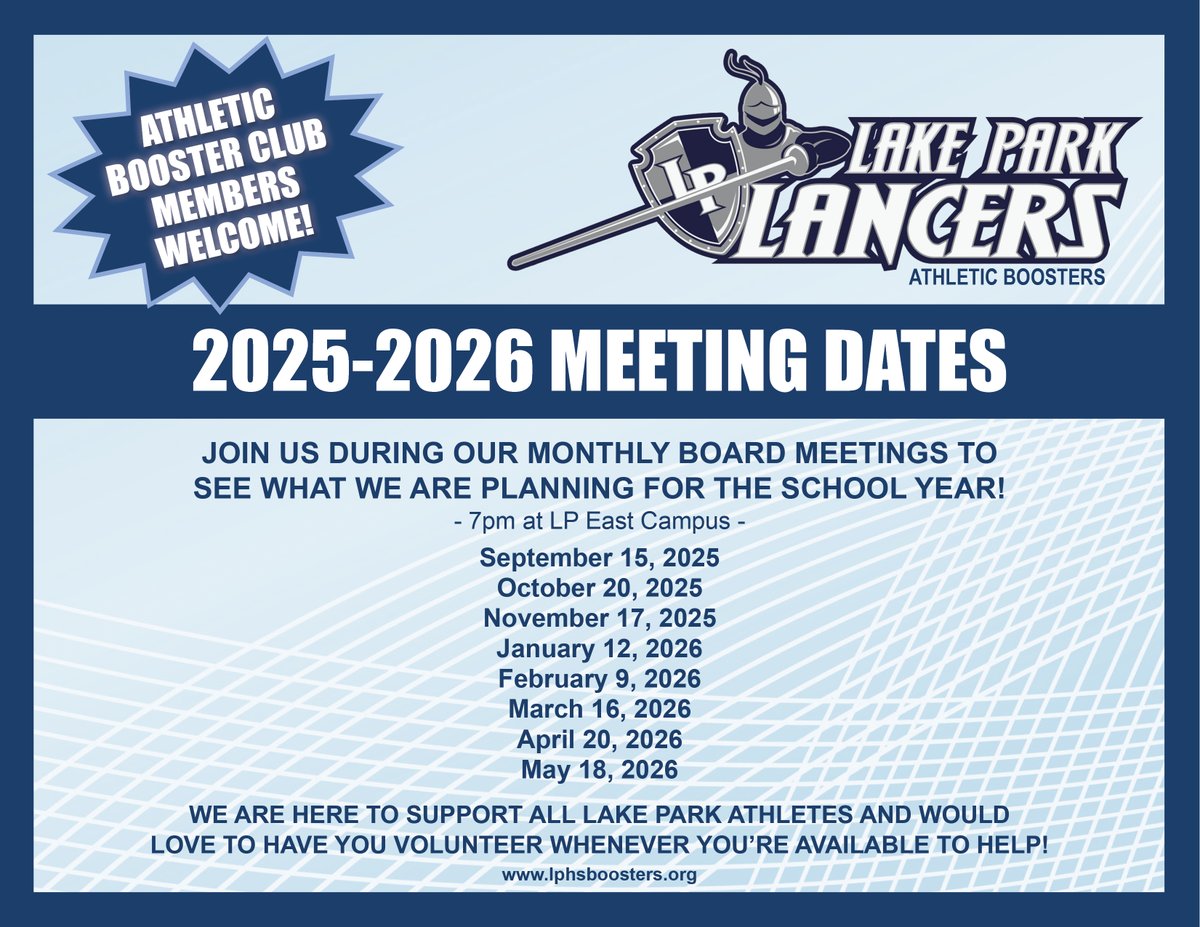 ATHLETIC BOOSTER CLUB MEMBERS WELCOME!

LP

LAKE PARK LANCERS
ATHLETIC BOOSTERS

2025-2026 MEETING DATES

JOIN US DURING OUR MONTHLY BOARD MEETINGS TO SEE WHAT WE ARE PLANNING FOR THE SCHOOL YEAR!
- 7pm at LP East Campus -

September 15, 2025
October 20, 2025
November 17, 2025
January 12, 2026
February 9, 2026
March 16, 2026
April 20, 2026
May 18, 2026

WE ARE HERE TO SUPPORT ALL LAKE PARK ATHLETES AND WOULD LOVE TO HAVE YOU VOLUNTEER WHENEVER YOU'RE AVAILABLE TO HELP!
www.lphsboosters.org